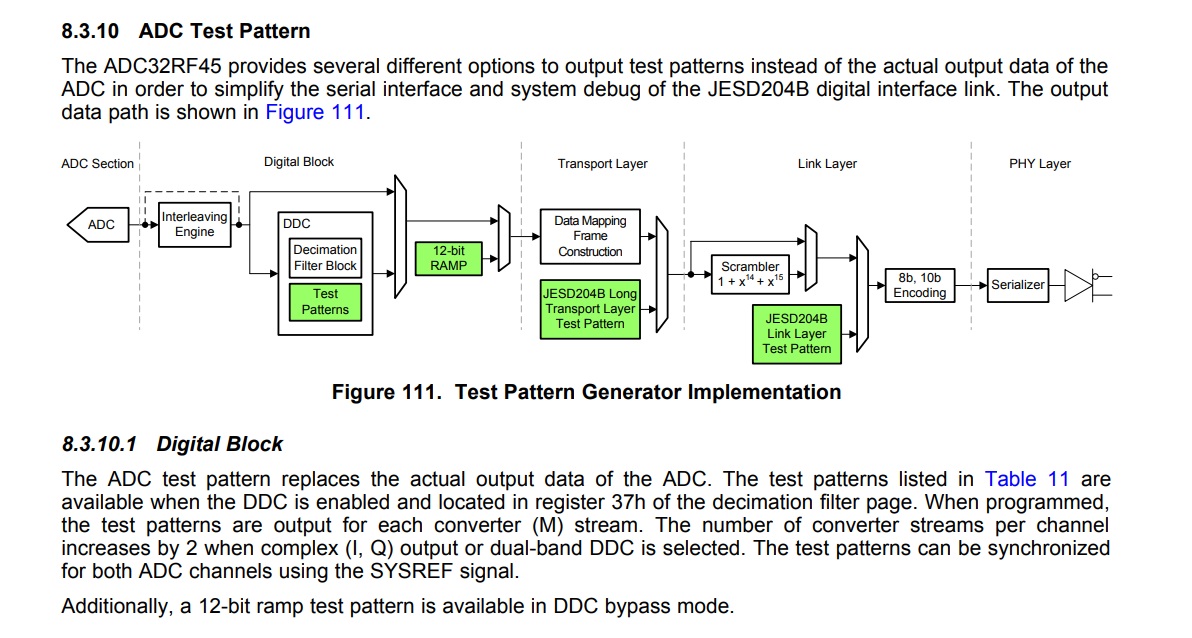 8.3.10 ADC Test Pattern

The ADC32RF45 provides several different options to output test patterns instead of the actual output data of the ADC in order to simplify the serial interface and system debug of the JESD204B digital interface link. The output data path is shown in Figure 111.

ADC Section
Digital Block
Transport Layer
Link Layer
PHY Layer
ADC
Interleaving Engine
DDC
Decimation Filter Block
Test Patterns
12-bit RAMP
Data Mapping Frame Construction
JESD204B Long Transport Layer Test Pattern
Scrambler $1 + x^{14} + x^{15}$
JESD204B Link Layer Test Pattern
8b, 10b Encoding
Serializer

Figure 111. Test Pattern Generator Implementation

8.3.10.1 Digital Block

The ADC test pattern replaces the actual output data of the ADC. The test patterns listed in Table 11 are available when the DDC is enabled and located in register 37h of the decimation filter page. When programmed, the test patterns are output for each converter (M) stream. The number of converter streams per channel increases by 2 when complex (I, Q) output or dual-band DDC is selected. The test patterns can be synchronized for both ADC channels using the SYSREF signal.

Additionally, a 12-bit ramp test pattern is available in DDC bypass mode.